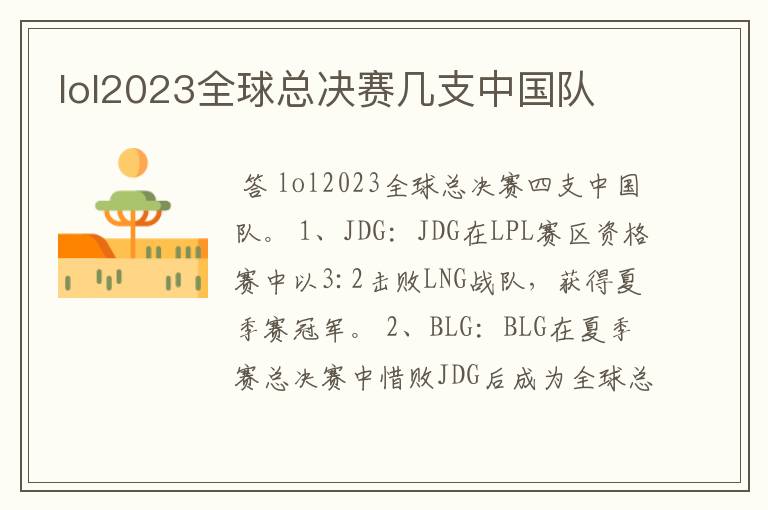 lol2023全球总决赛几支中国队

答 lol2023全球总决赛四支中国队。 1、JDG: JDG在LPL赛区资格赛中以3:2击败LNG战队，获得夏季赛冠军。 2、BLG: BLG在夏季赛总决赛中惜败JDG后成为全球总